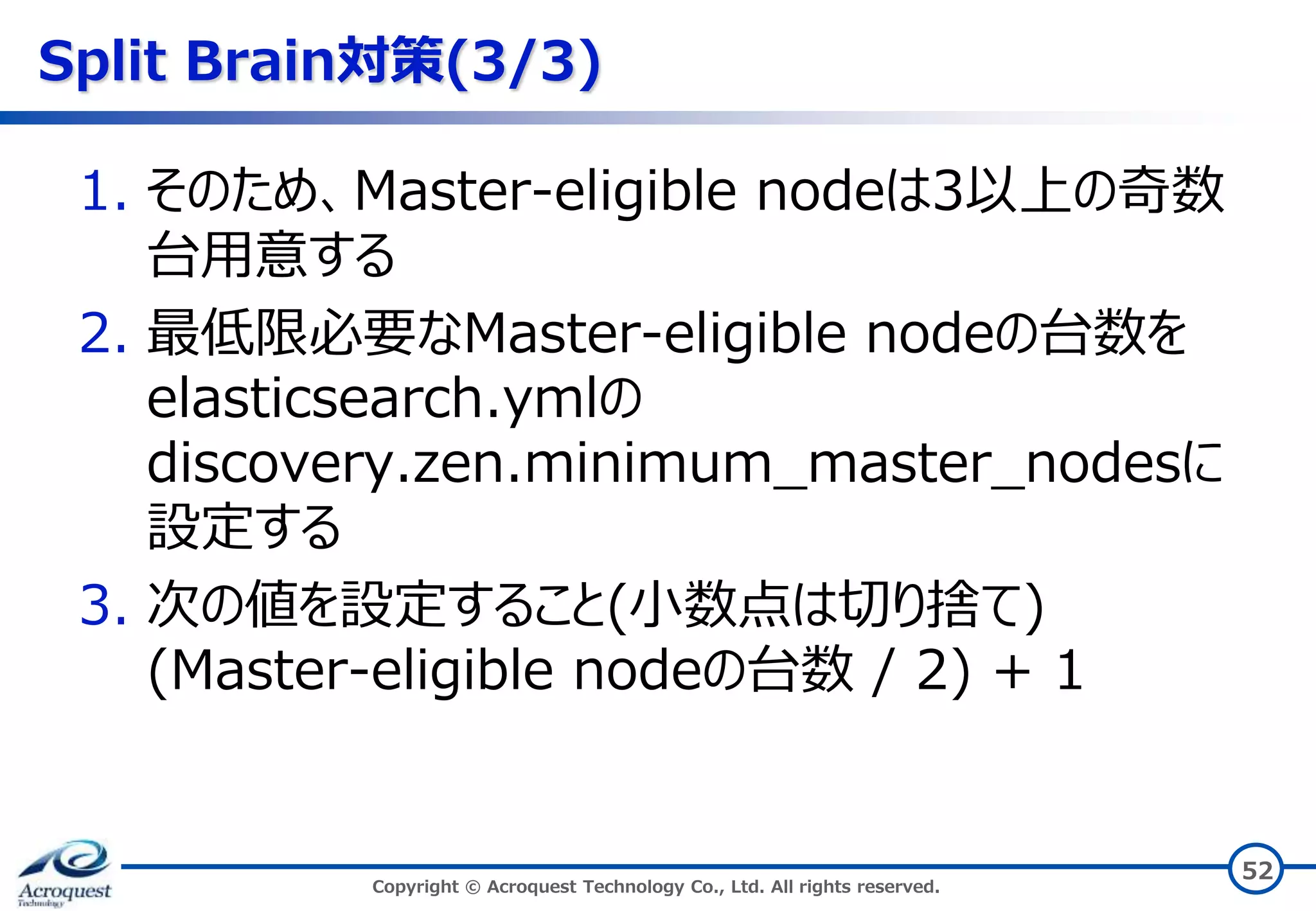 Split Brain対策(3/3)

1. そのため、Master-eligible nodeは3以上の奇数台用意する

2. 最低限必要なMaster-eligible nodeの台数をelasticsearch.ymlのdiscovery.zen.minimum_master_nodesに設定する

3. 次の値を設定すること(小数点は切り捨て)
(Master-eligible nodeの台数 / 2) + 1

Acroquest
Technology

Copyright © Acroquest Technology Co., Ltd. All rights reserved.

52